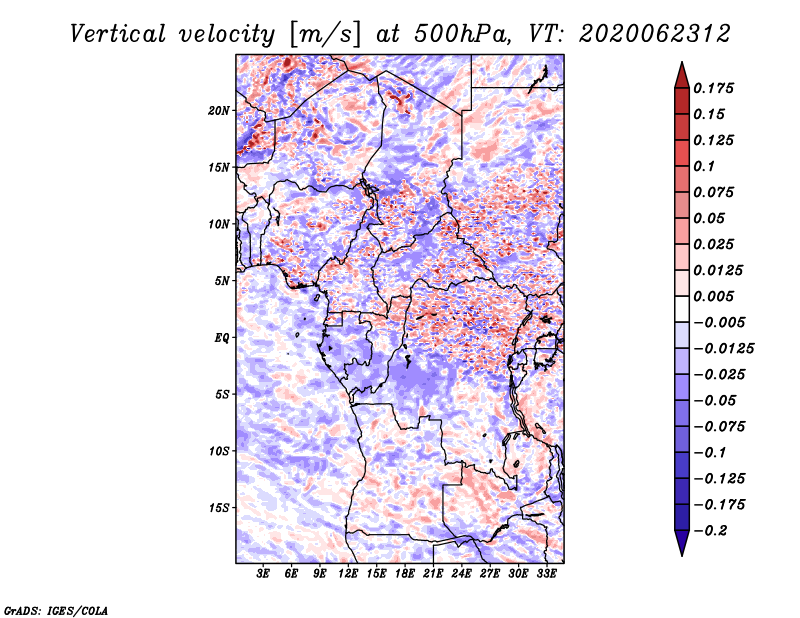 Vertical velocity [m/s] at 500hPa, VT: 2020062312

20N
15N
10N
5N
EQ
5S
10S
15S

3E 6E 9E 12E 15E 18E 21E 24E 27E 30E 33E

0.175
0.15
0.125
0.1
0.075
0.05
0.025
0.0125
0.005
−0.005
−0.0125
−0.025
−0.05
−0.075
−0.1
−0.125
−0.175
−0.2

GrADS: IGES/COLA